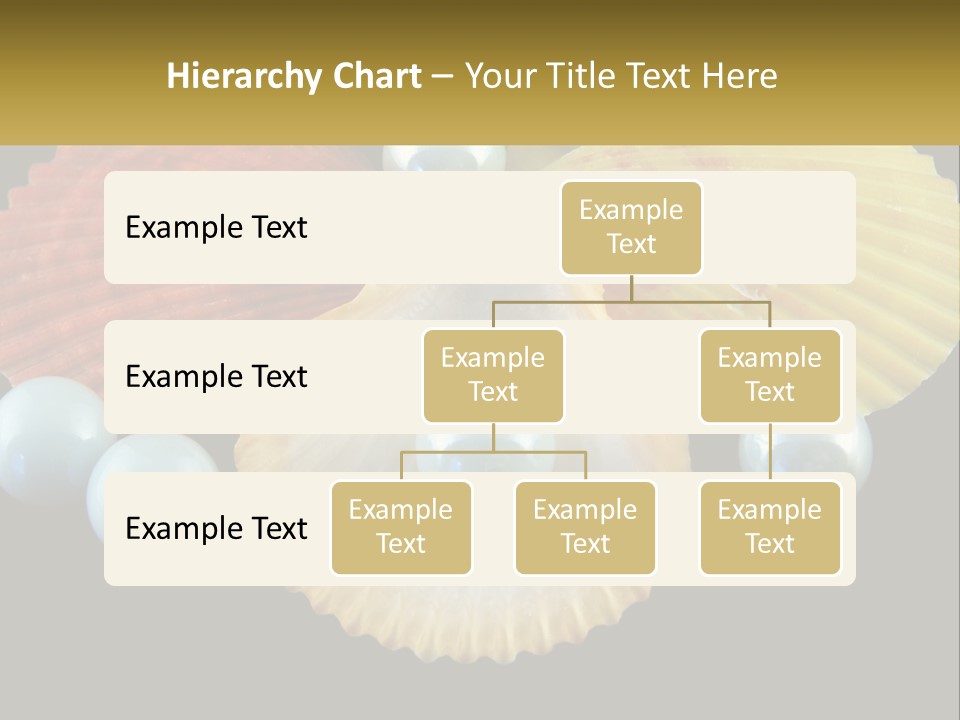 Hierarchy Chart – Your Title Text Here

Example Text

Example Text

Example Text

Example Text

Example Text

Example Text

Example Text

Example Text

Example Text